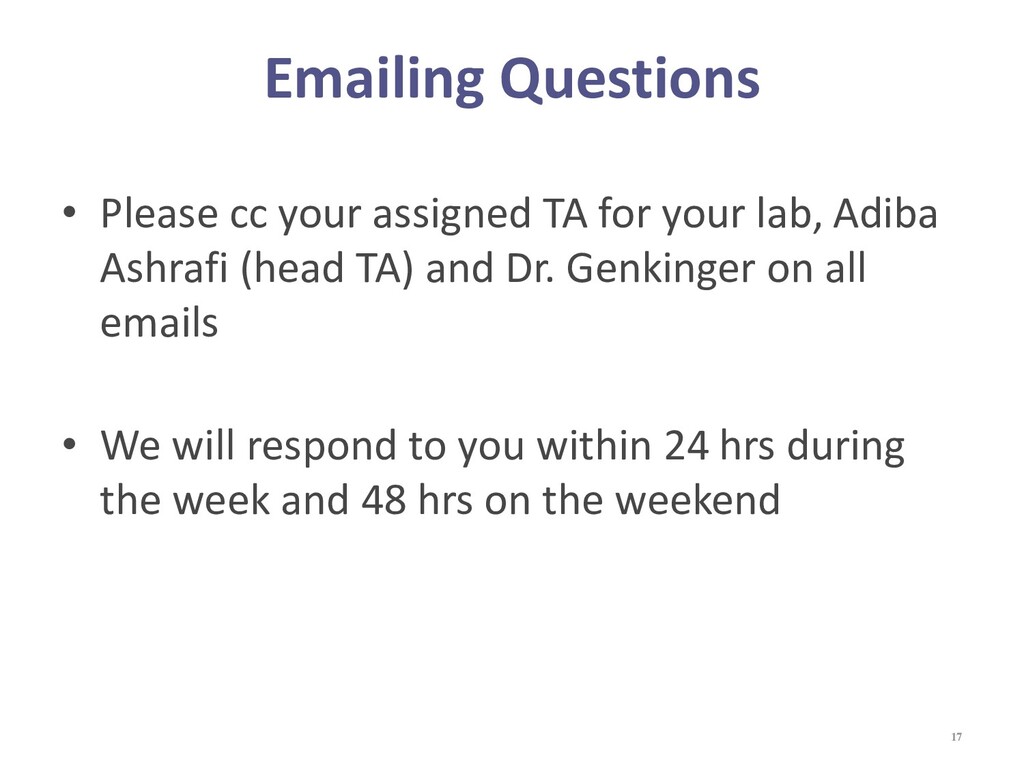 Emailing Questions

• Please cc your assigned TA for your lab, Adiba Ashrafi (head TA) and Dr. Genkinger on all emails

• We will respond to you within 24 hrs during the week and 48 hrs on the weekend

17